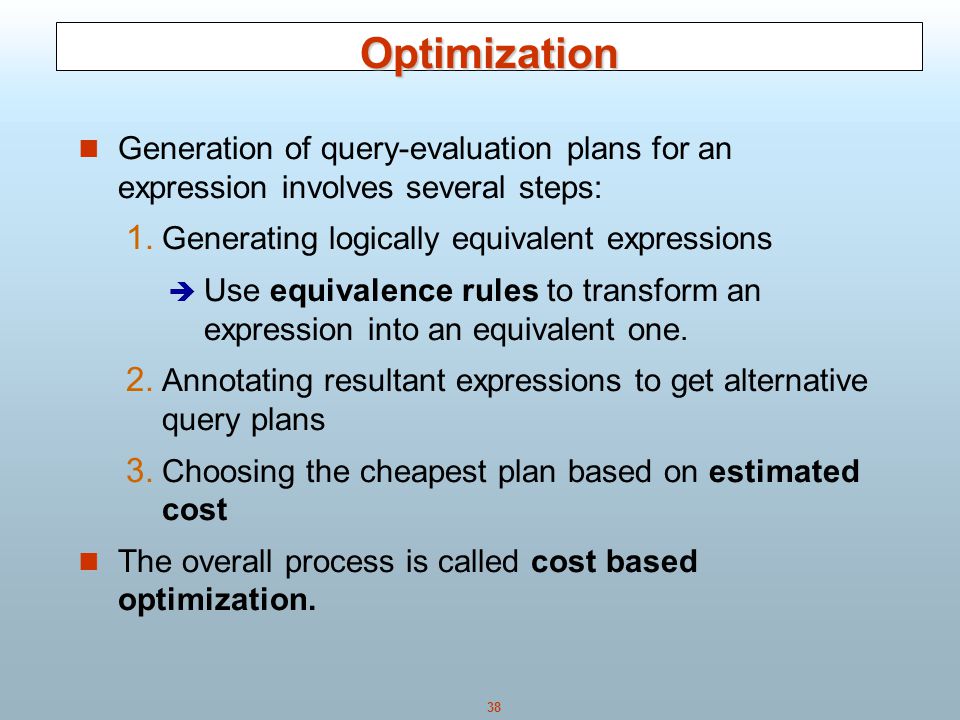 Optimization

Generation of query-evaluation plans for an expression involves several steps:

1. Generating logically equivalent expressions

Use equivalence rules to transform an expression into an equivalent one.

2. Annotating resultant expressions to get alternative query plans

3. Choosing the cheapest plan based on estimated cost

The overall process is called cost based optimization.

38